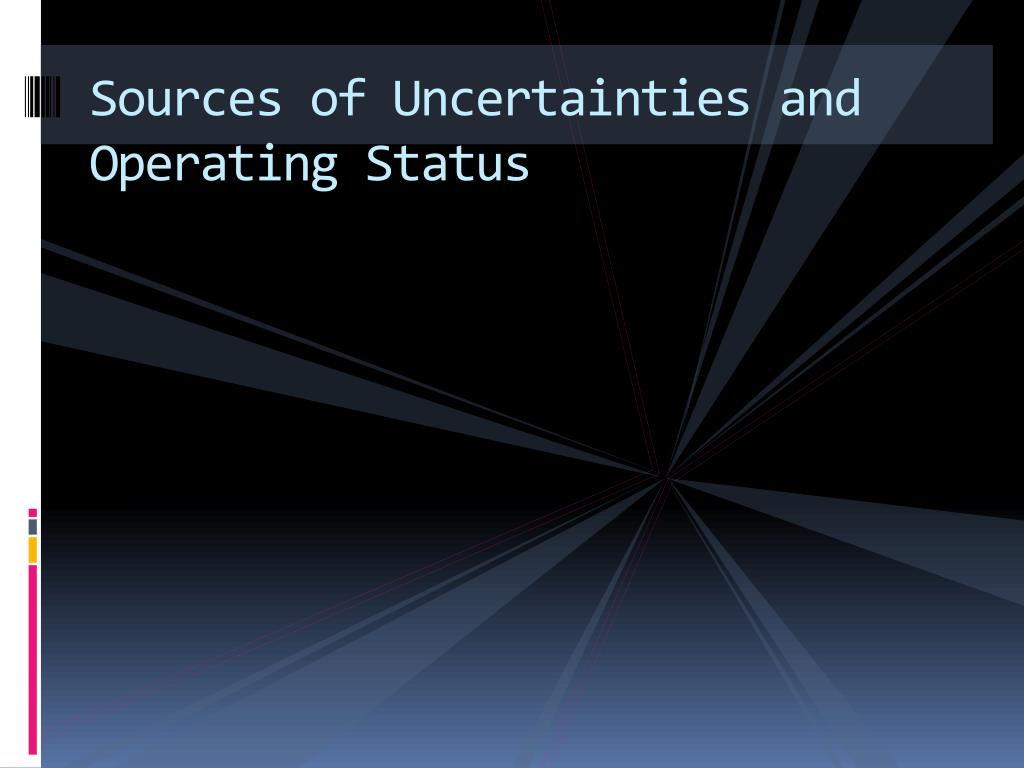 Sources of Uncertainties and Operating Status